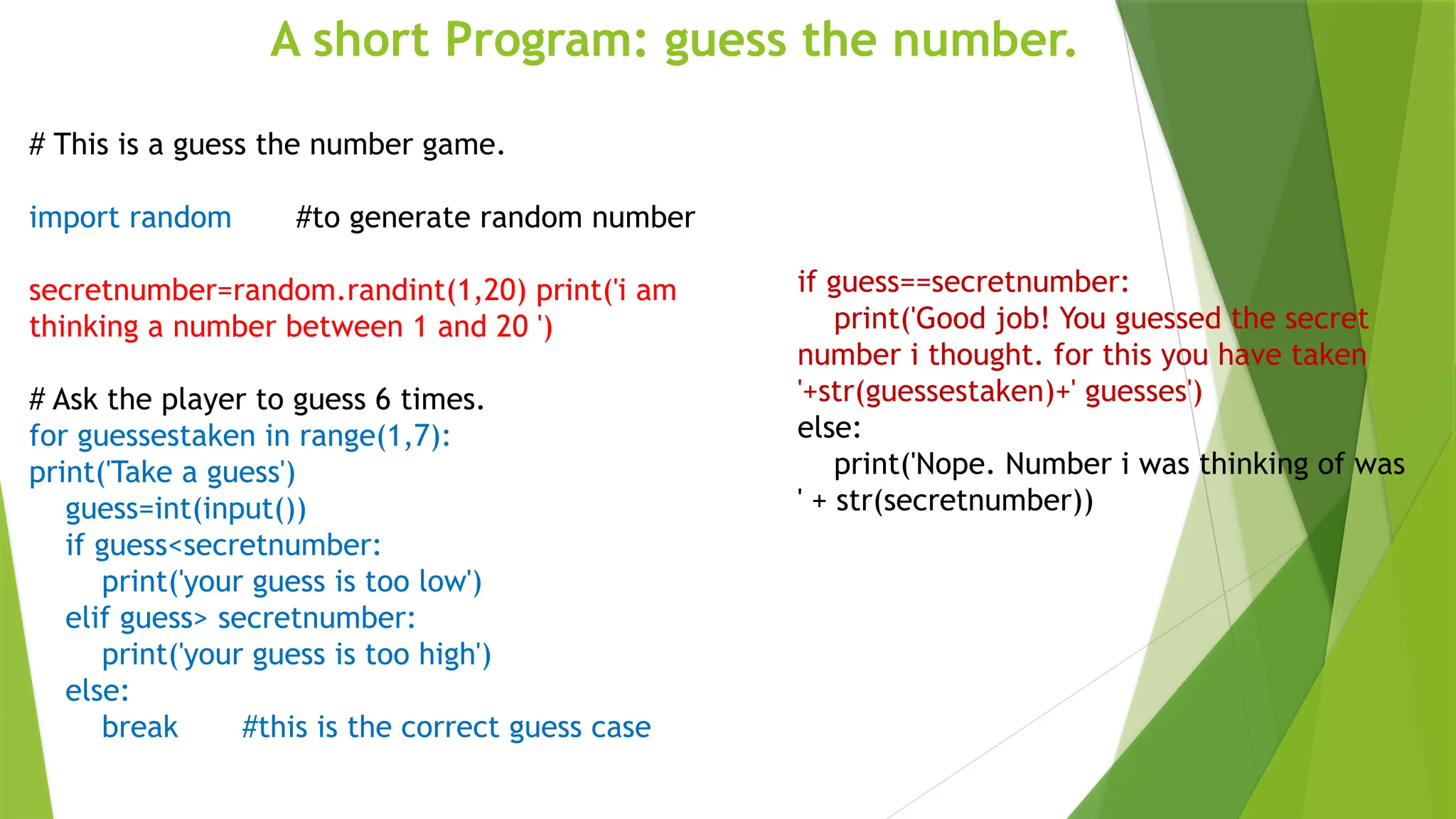 A short Program: guess the number.

# This is a guess the number game.

import random #to generate random number

secretnumber=random.randint(1,20) print('i am thinking a number between 1 and 20 ')

# Ask the player to guess 6 times.
for guessestaken in range(1,7):
print('Take a guess')
guess=int(input())
if guess<secretnumber:
print('your guess is too low')
elif guess> secretnumber:
print('your guess is too high')
else:
break #this is the correct guess case

if guess==secretnumber:
print('Good job! You guessed the secret number i thought. for this you have taken '+str(guessestaken)+' guesses')
else:
print('Nope. Number i was thinking of was ' + str(secretnumber))